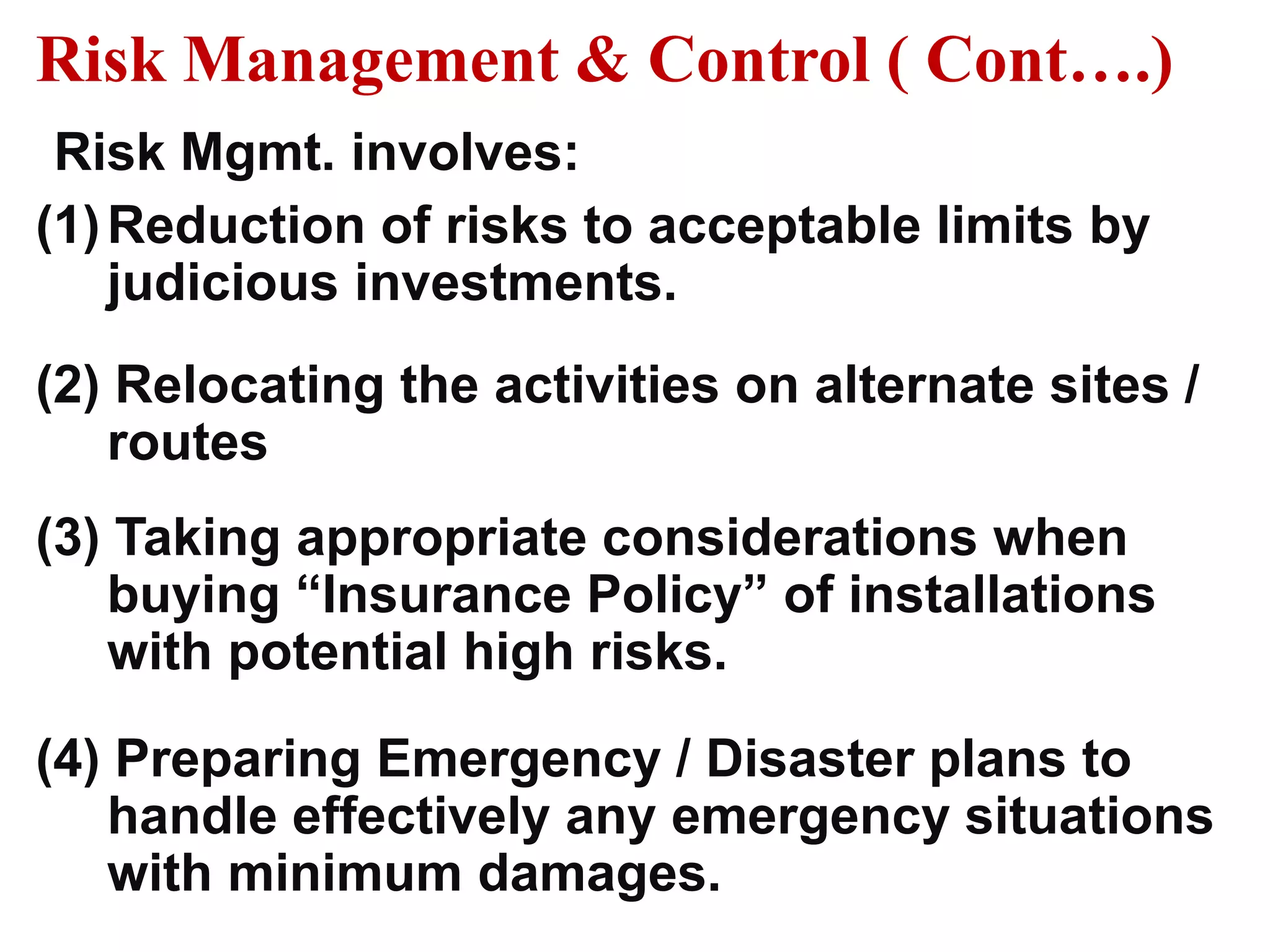 Risk Management & Control ( Cont….)

Risk Mgmt. involves:

(1) Reduction of risks to acceptable limits by judicious investments.

(2) Relocating the activities on alternate sites / routes

(3) Taking appropriate considerations when buying “Insurance Policy” of installations with potential high risks.

(4) Preparing Emergency / Disaster plans to handle effectively any emergency situations with minimum damages.